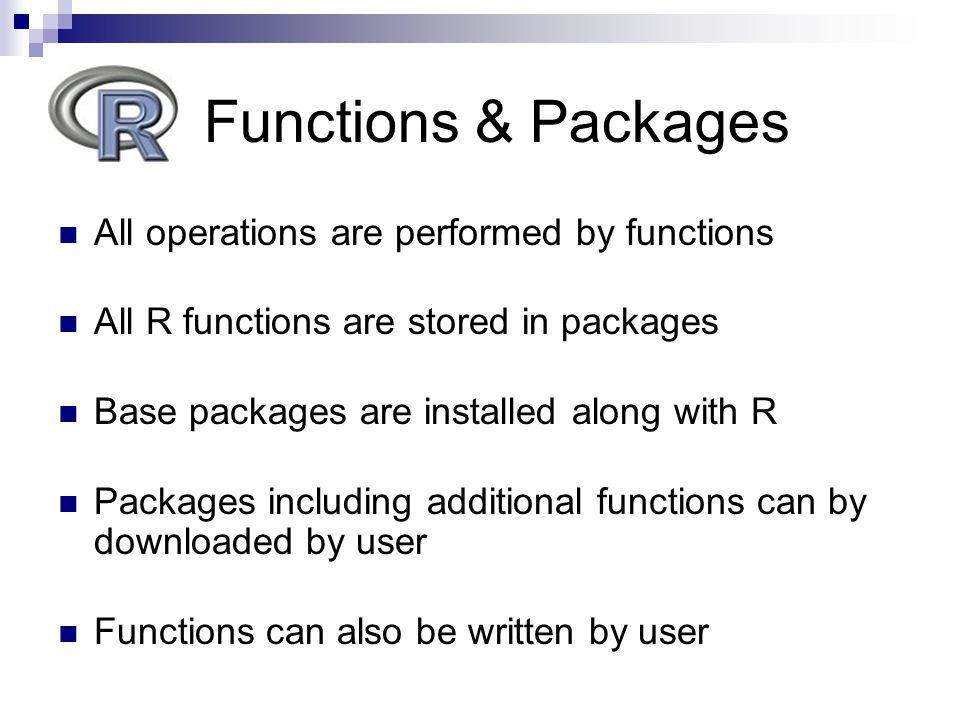 R Functions & Packages

All operations are performed by functions

All R functions are stored in packages

Base packages are installed along with R

Packages including additional functions can by downloaded by user

Functions can also be written by user